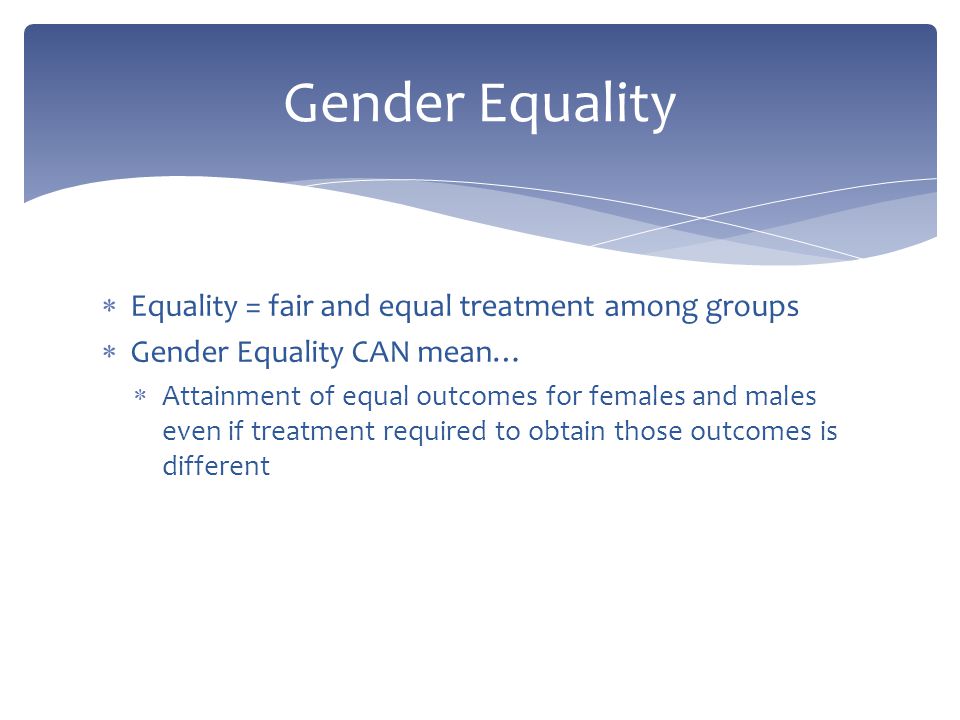 Gender Equality

∗ Equality = fair and equal treatment among groups
∗ Gender Equality CAN mean…
  ∗ Attainment of equal outcomes for females and males even if treatment required to obtain those outcomes is different